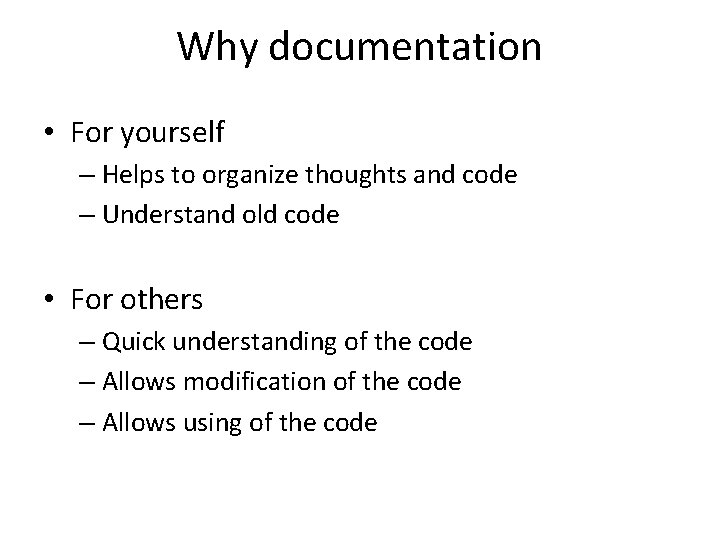 Why documentation

• For yourself
– Helps to organize thoughts and code
– Understand old code

• For others
– Quick understanding of the code
– Allows modification of the code
– Allows using of the code